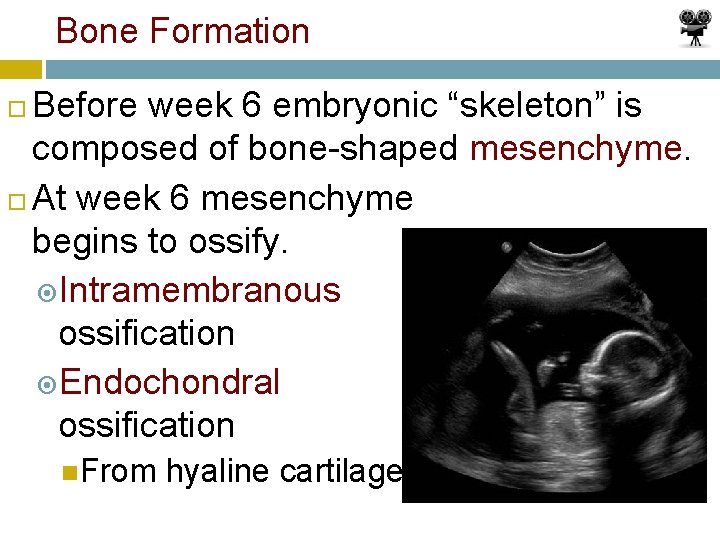 Bone Formation

Before week 6 embryonic “skeleton” is composed of bone-shaped mesenchyme.

At week 6 mesenchyme begins to ossify.

Intramembranous ossification

Endochondral ossification

From hyaline cartilage